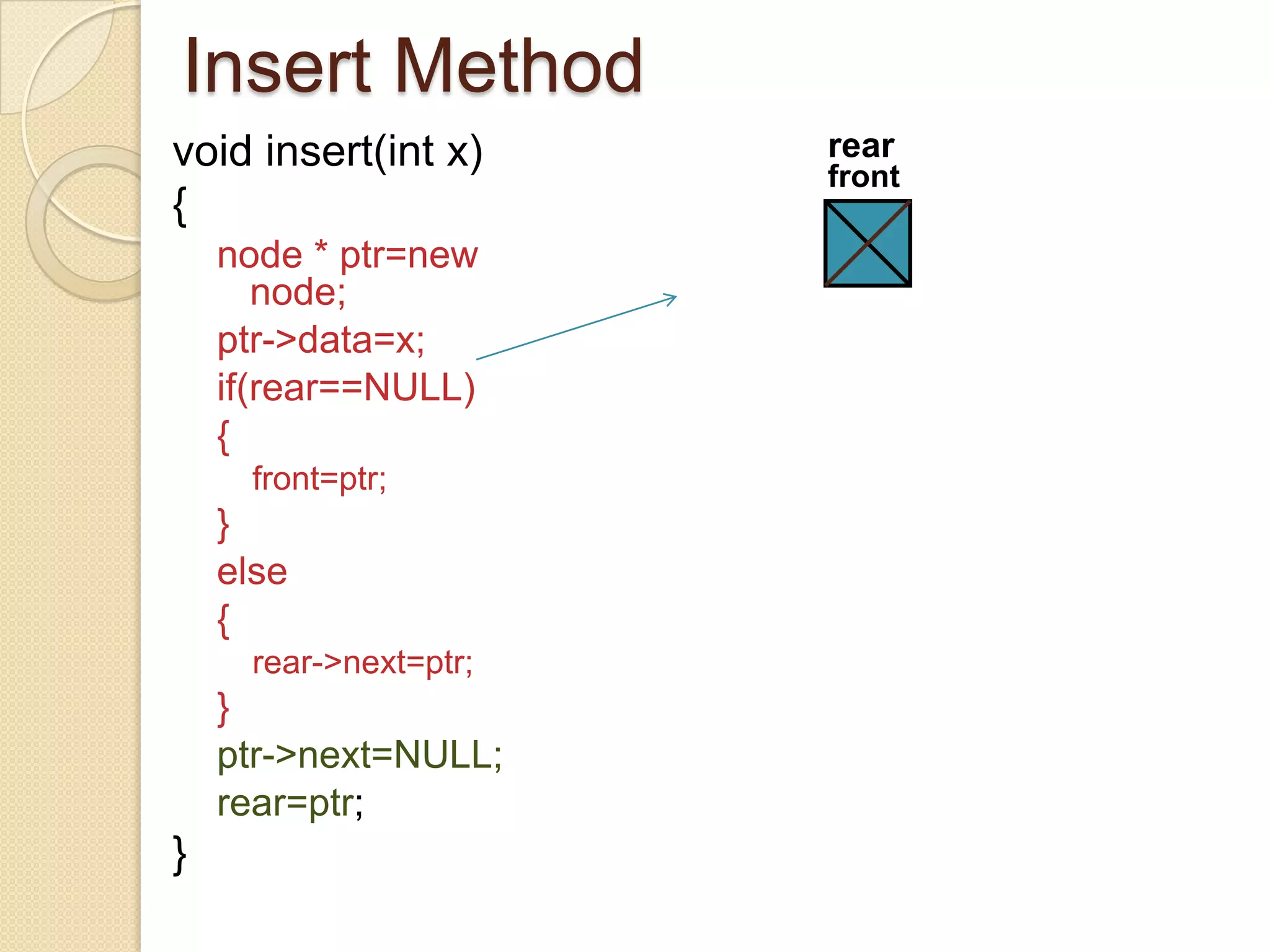 Insert Method

void insert(int x)
{
node * ptr=new node;
ptr->data=x;
if(rear==NULL)
{
front=ptr;
}
else
{
rear->next=ptr;
}
ptr->next=NULL;
rear=ptr;
}

rear
front